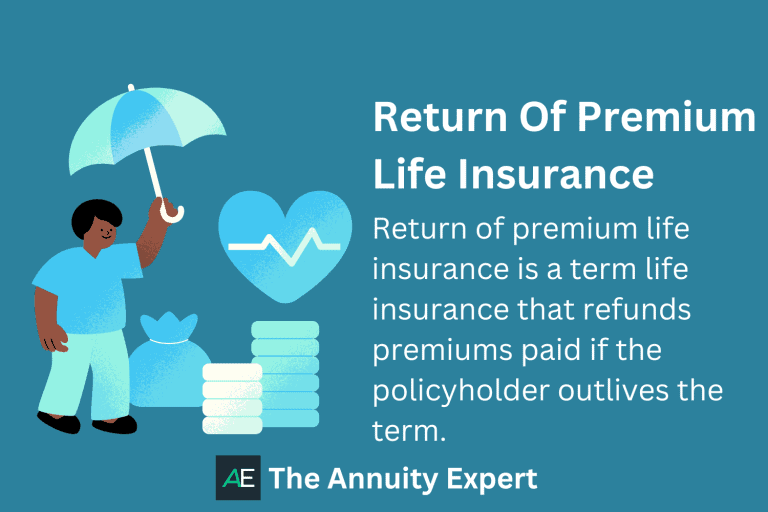 Return Of Premium Life Insurance

Return of premium life insurance is a term life insurance that refunds premiums paid if the policyholder outlives the term.

AE The Annuity Expert